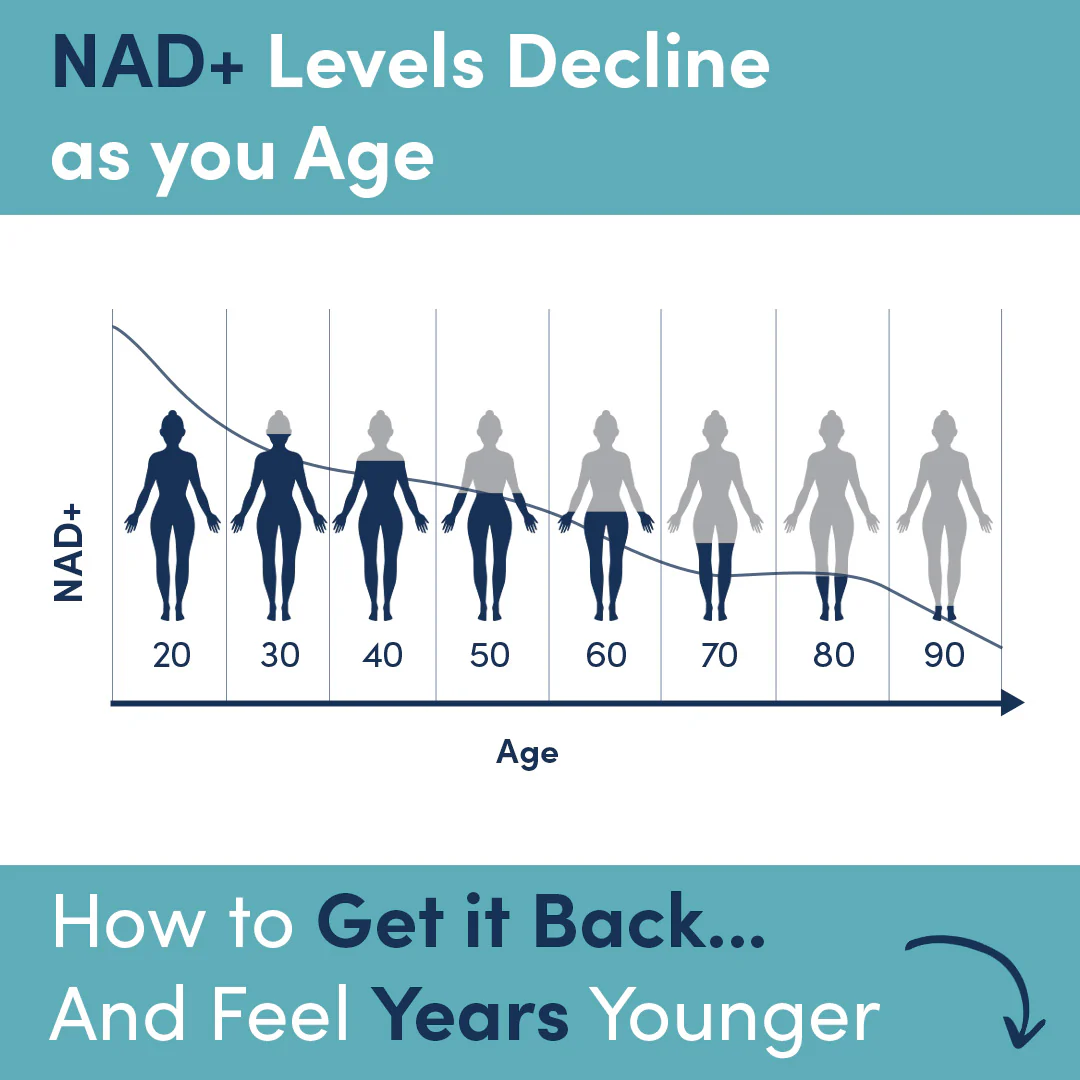 NAD+ Levels Decline as you Age

NAD+

20 30 40 50 60 70 80 90

Age

How to Get it Back...
And Feel Years Younger